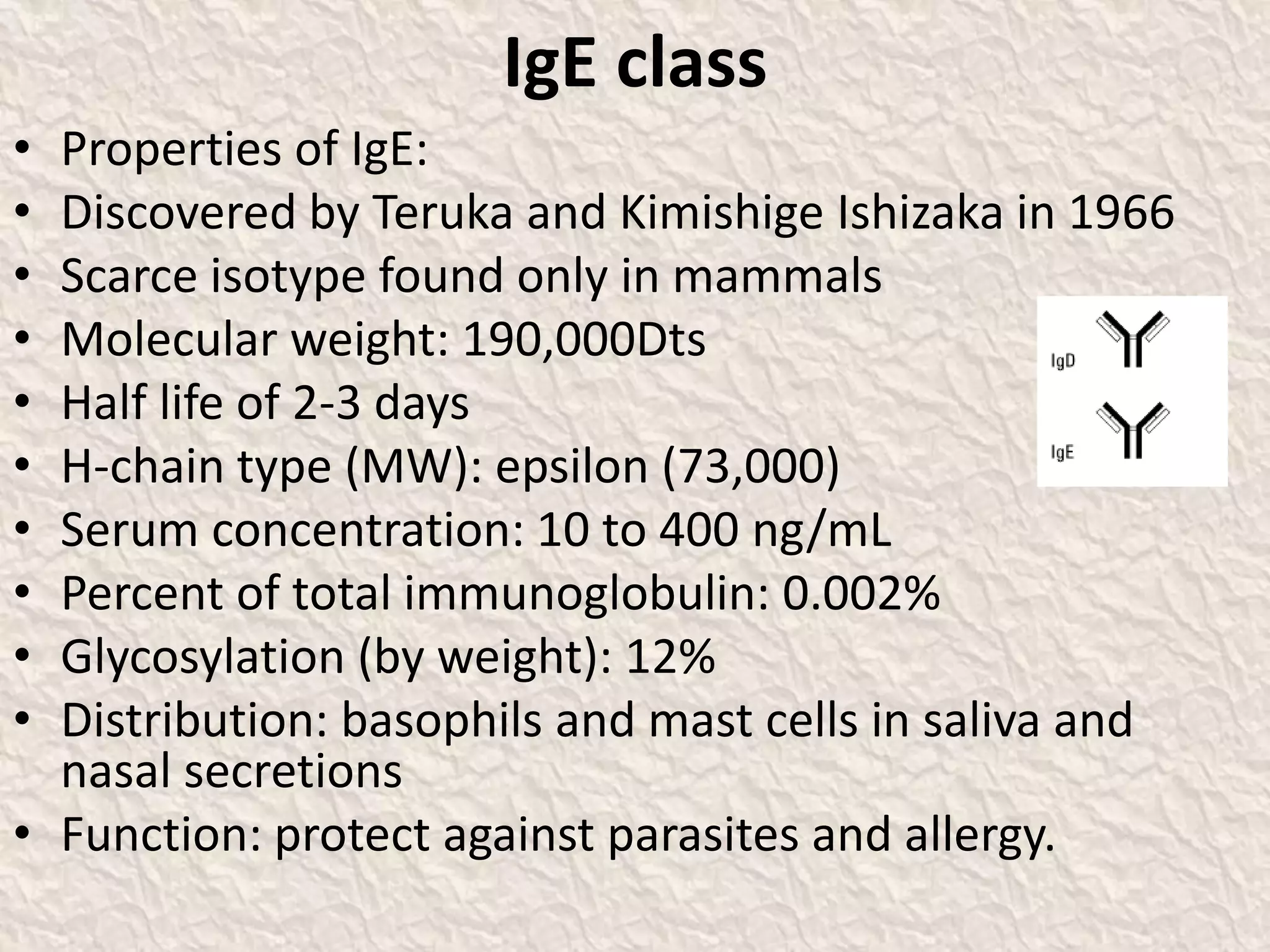 IgE class

• Properties of IgE:
• Discovered by Teruka and Kimishige Ishizaka in 1966
• Scarce isotype found only in mammals
• Molecular weight: 190,000Dts
• Half life of 2-3 days
• H-chain type (MW): epsilon (73,000)
• Serum concentration: 10 to 400 ng/mL
• Percent of total immunoglobulin: 0.002%
• Glycosylation (by weight): 12%
• Distribution: basophils and mast cells in saliva and nasal secretions
• Function: protect against parasites and allergy.

IgD

IgE